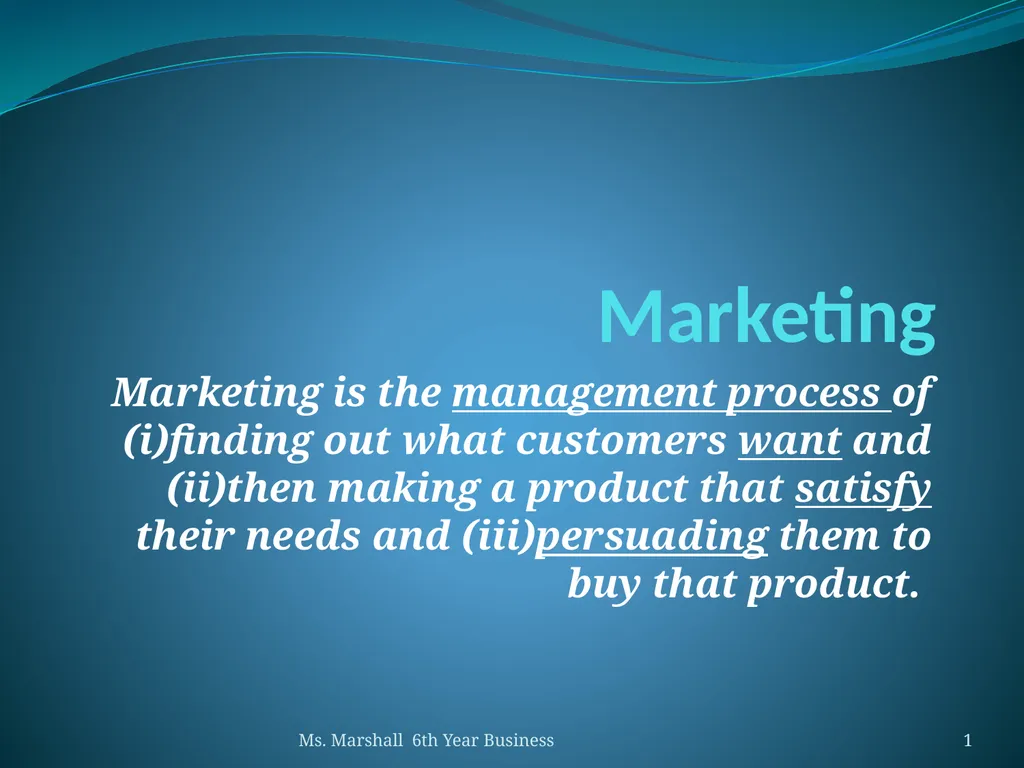 Marketing

Marketing is the management process of (i)finding out what customers want and (ii)then making a product that satisfy their needs and (iii)persuading them to buy that product.

Ms. Marshall 6th Year Business

1